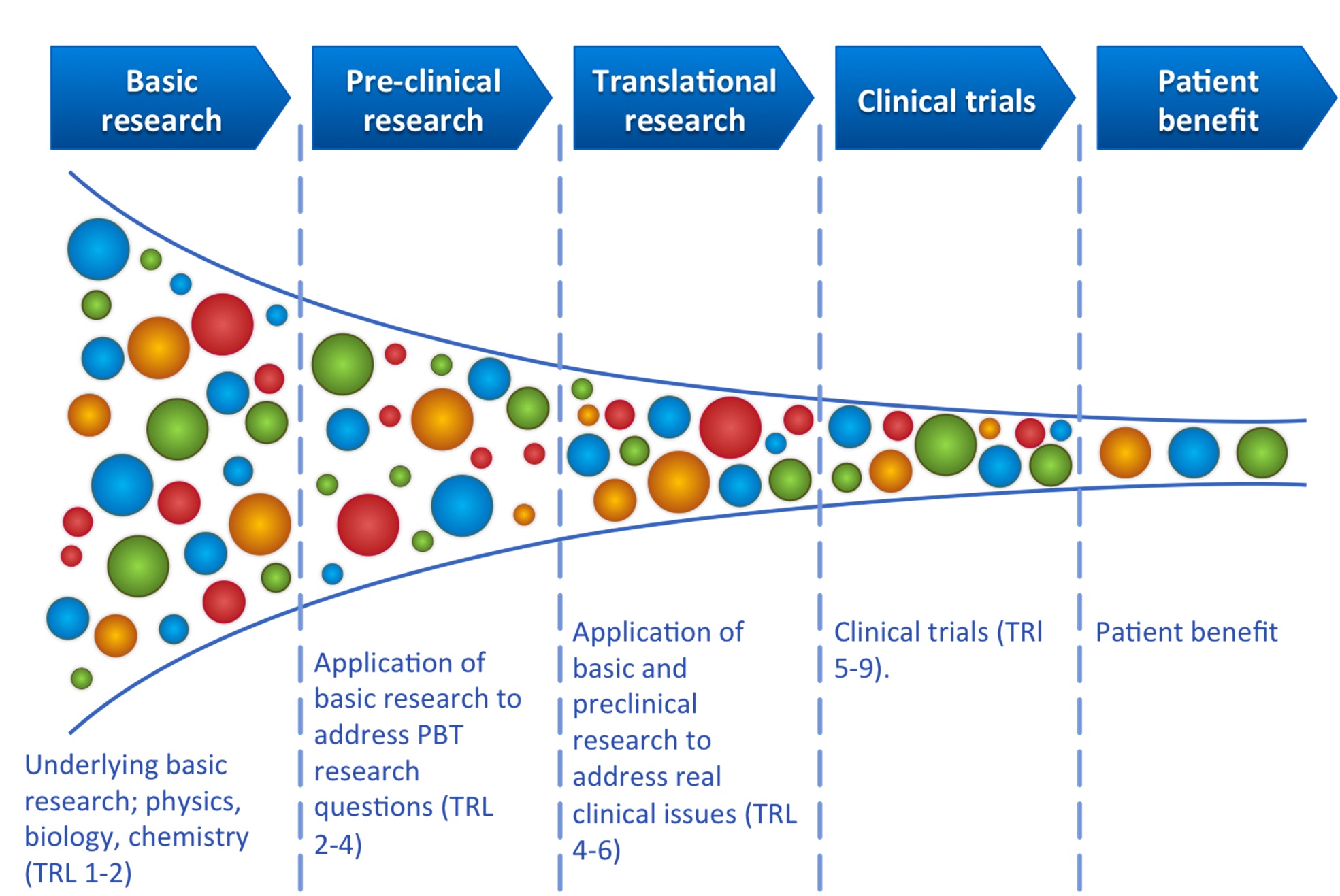 Basic research

Pre-clinical research

Translational research

Clinical trials

Patient benefit

Underlying basic research; physics, biology, chemistry (TRL 1-2)

Application of basic research to address PBT research questions (TRL 2-4)

Application of basic and preclinical research to address real clinical issues (TRL 4-6)

Clinical trials (TRl 5-9).

Patient benefit